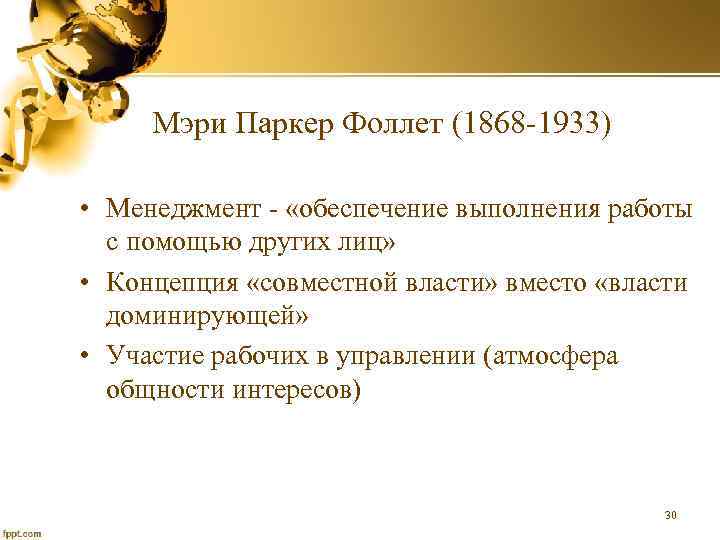 Мэри Паркер Фоллет (1868-1933)

• Менеджмент - «обеспечение выполнения работы с помощью других лиц»
• Концепция «совместной власти» вместо «власти доминирующей»
• Участие рабочих в управлении (атмосфера общности интересов)

30

fppt.com